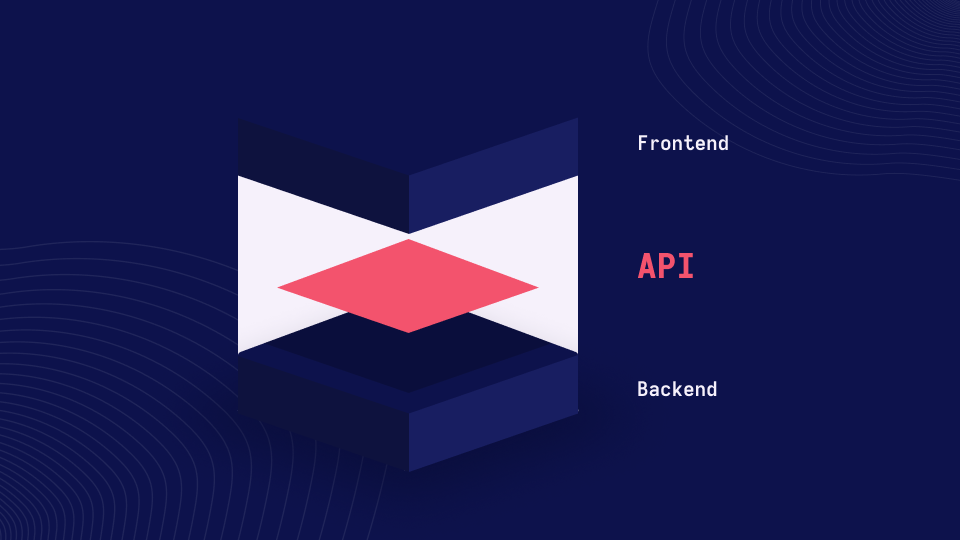 Frontend

API

Backend